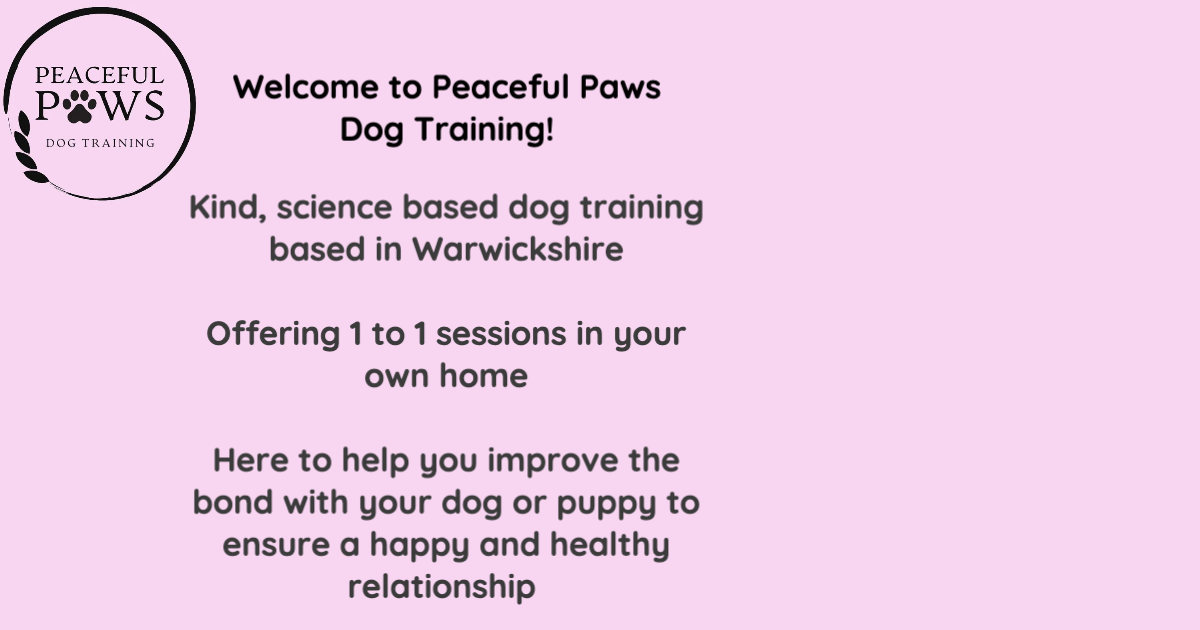 PEACEFUL
PAWS
DOG TRAINING

Welcome to Peaceful Paws Dog Training!

Kind, science based dog training based in Warwickshire

Offering 1 to 1 sessions in your own home

Here to help you improve the bond with your dog or puppy to ensure a happy and healthy relationship